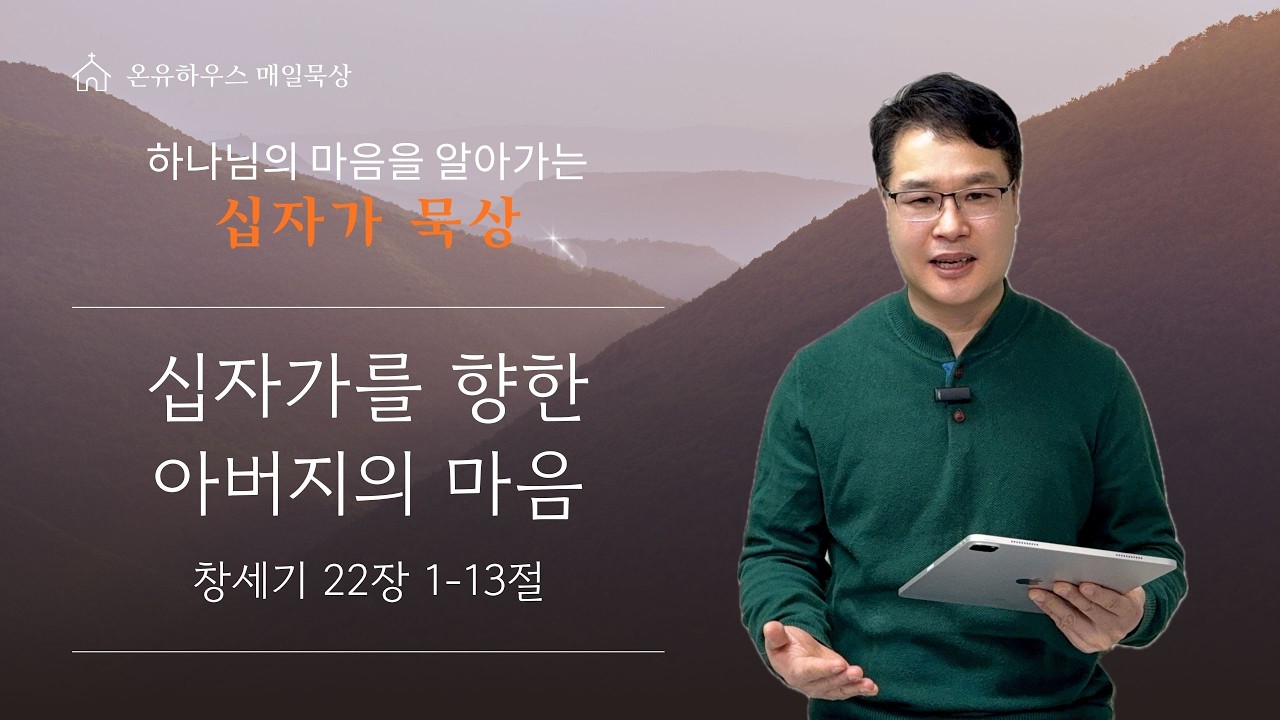 온유하우스 매일묵상

하나님의 마음을 알아가는
십자가 묵상

십자가를 향한
아버지의 마음

창세기 22장 1-13절